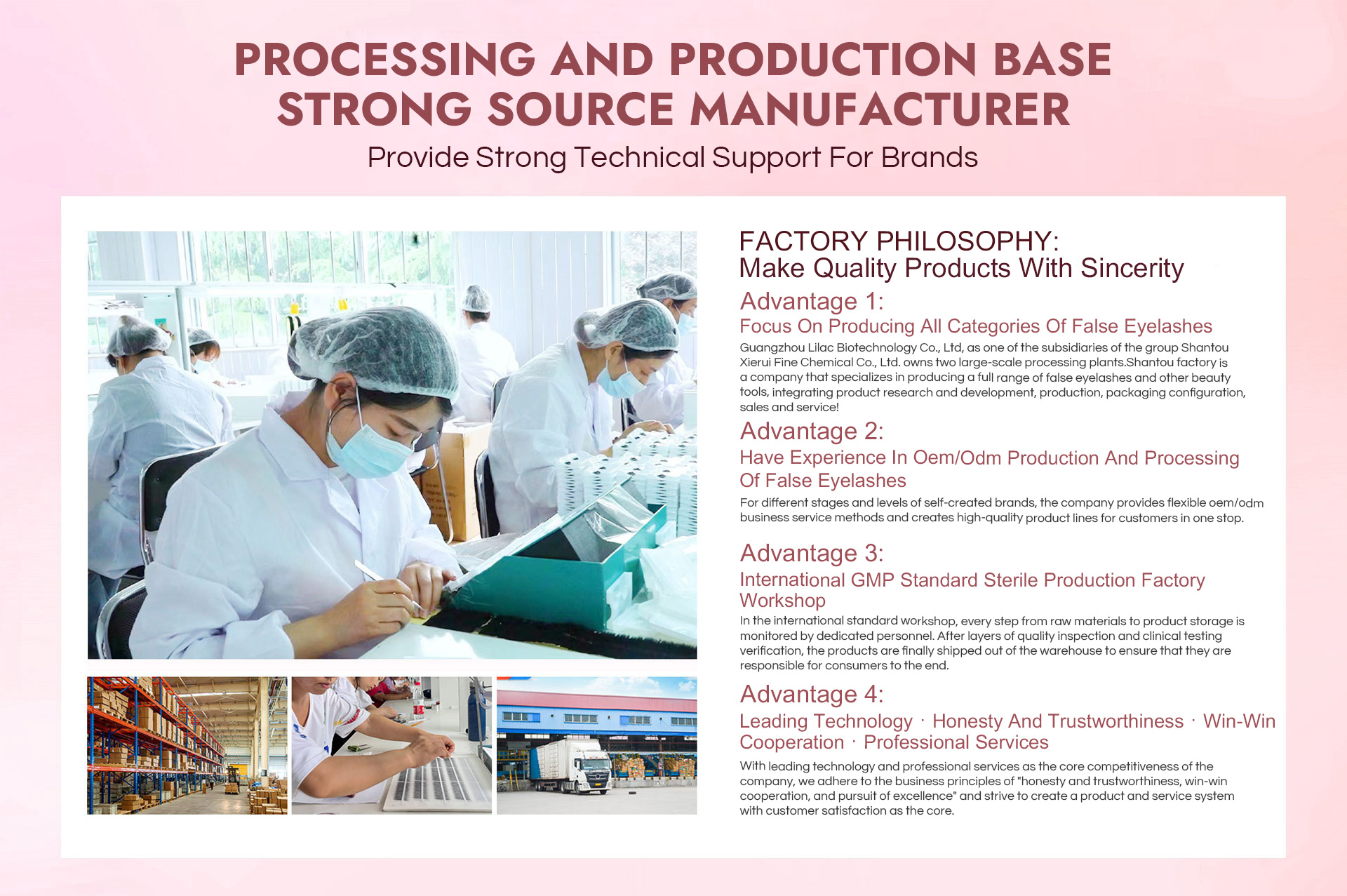 PROCESSING AND PRODUCTION BASE
STRONG SOURCE MANUFACTURER
Provide Strong Technical Support For Brands

FACTORY PHILOSOPHY:
Make Quality Products With Sincerity

Advantage 1:
Focus On Producing All Categories Of False Eyelashes
Guangzhou Lilac Biotechnology Co., Ltd, as one of the subsidiaries of the group Shantou Xierui Fine Chemical Co., Ltd. owns two large-scale processing plants.Shantou factory is a company that specializes in producing a full range of false eyelashes and other beauty tools, integrating product research and development, production, packaging configuration, sales and service!

Advantage 2:
Have Experience In Oem/Odm Production And Processing Of False Eyelashes
For different stages and levels of self-created brands, the company provides flexible oem/odm business service methods and creates high-quality product lines for customers in one stop.

Advantage 3:
International GMP Standard Sterile Production Factory Workshop
In the international standard workshop, every step from raw materials to product storage is monitored by dedicated personnel. After layers of quality inspection and clinical testing verification, the products are finally shipped out of the warehouse to ensure that they are responsible for consumers to the end.

Advantage 4:
Leading Technology · Honesty And Trustworthiness · Win-Win Cooperation · Professional Services
With leading technology and professional services as the core competitiveness of the company, we adhere to the business principles of "honesty and trustworthiness, win-win cooperation, and pursuit of excellence" and strive to create a product and service system with customer satisfaction as the core.